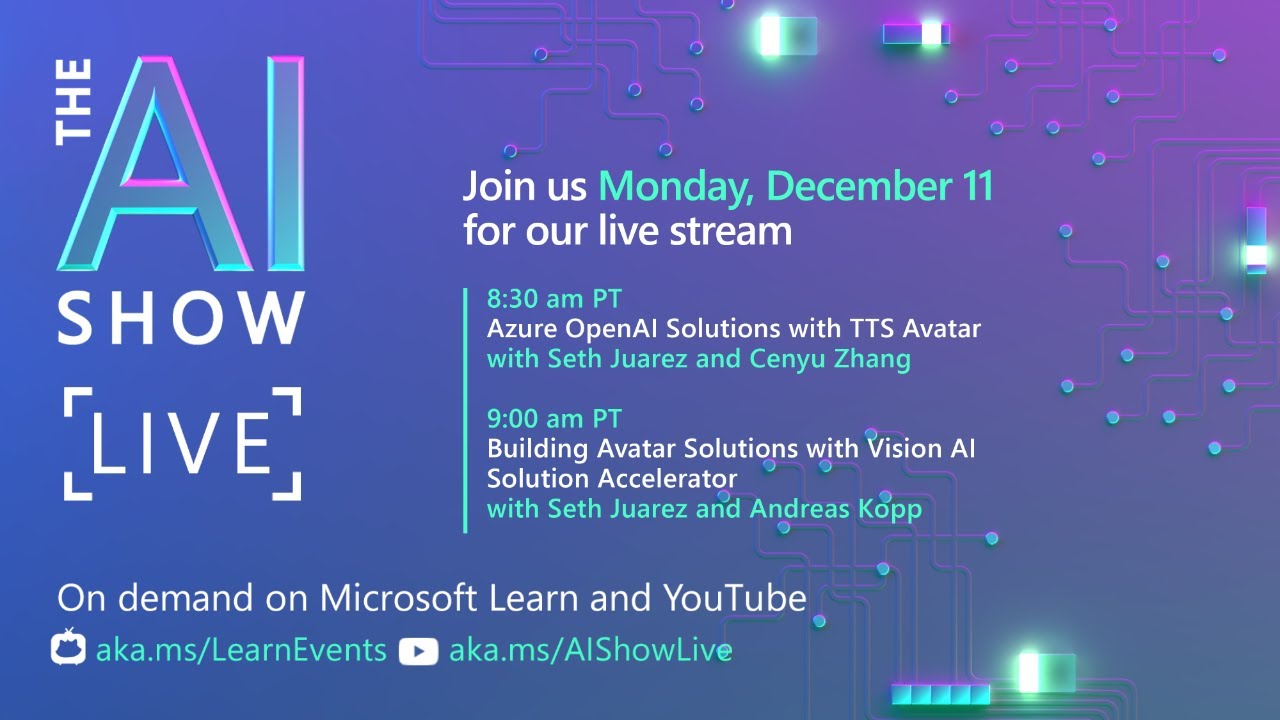 THE AI SHOW
LIVE

Join us Monday, December 11 for our live stream

8:30 am PT
Azure OpenAI Solutions with TTS Avatar
with Seth Juarez and Cenyu Zhang

9:00 am PT
Building Avatar Solutions with Vision AI Solution Accelerator
with Seth Juarez and Andreas Kopp

On demand on Microsoft Learn and YouTube
aka.ms/LearnEvents aka.ms/AIShowLive